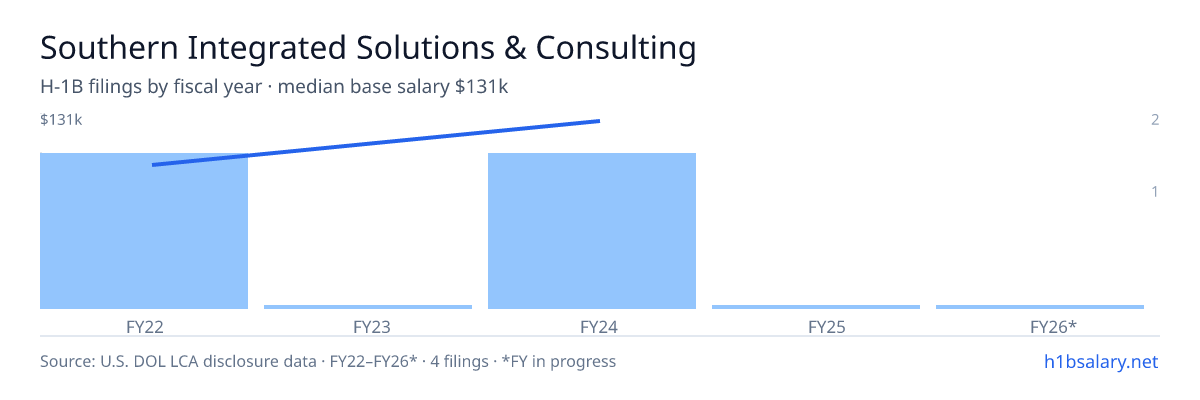 Southern Integrated Solutions & Consulting

H-1B filings by fiscal year · median base salary $131k

$131k

2

1

FY22

FY23

FY24

FY25

FY26*

Source: U.S. DOL LCA disclosure data · FY22–FY26* · 4 filings · *FY in progress

h1bsalary.net